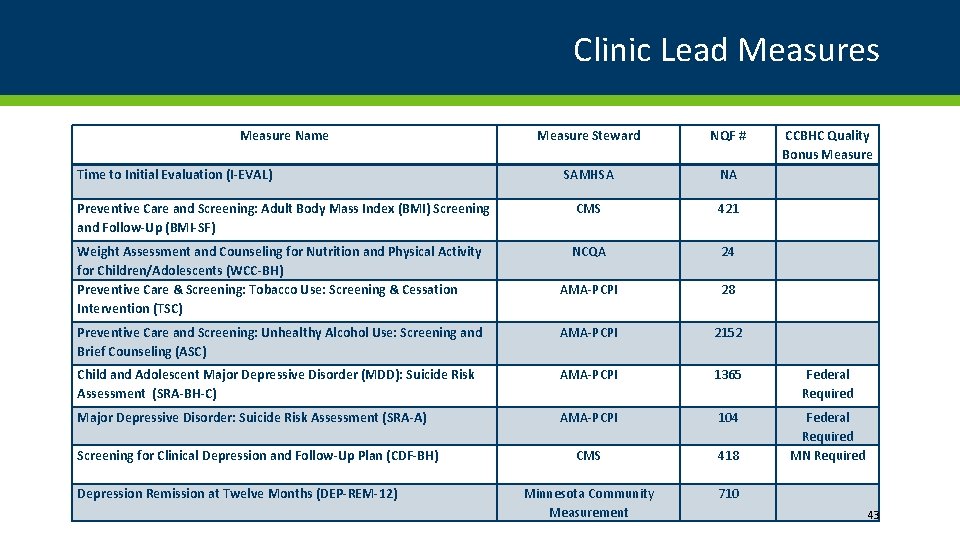 Clinic Lead Measures

| Measure Name | Measure Steward | NQF # | CCBHC Quality Bonus Measure |
|---|---|---|---|
| Time to Initial Evaluation (I-EVAL) | SAMHSA | NA | |
| Preventive Care and Screening: Adult Body Mass Index (BMI) Screening and Follow-Up (BMI-SF) | CMS | 421 | |
| Weight Assessment and Counseling for Nutrition and Physical Activity for Children/Adolescents (WCC-BH) | NCQA | 24 | |
| Preventive Care & Screening: Tobacco Use: Screening & Cessation Intervention (TSC) | AMA-PCPI | 28 | |
| Preventive Care and Screening: Unhealthy Alcohol Use: Screening and Brief Counseling (ASC) | AMA-PCPI | 2152 | |
| Child and Adolescent Major Depressive Disorder (MDD): Suicide Risk Assessment (SRA-BH-C) | AMA-PCPI | 1365 | Federal Required |
| Major Depressive Disorder: Suicide Risk Assessment (SRA-A) | AMA-PCPI | 104 | Federal Required |
| Screening for Clinical Depression and Follow-Up Plan (CDF-BH) | CMS | 418 | MN Required |
| Depression Remission at Twelve Months (DEP-REM-12) | Minnesota Community Measurement | 710 | |

43